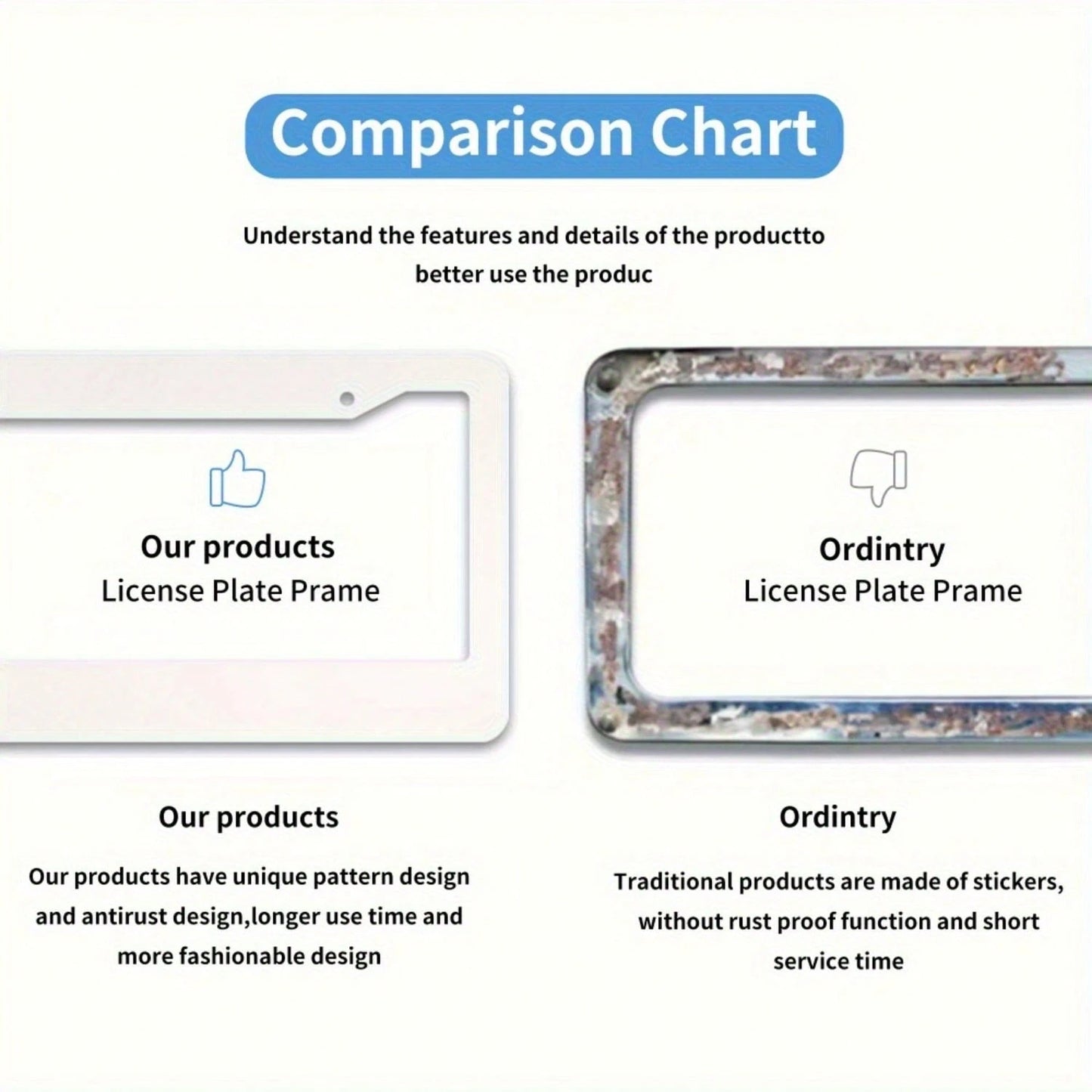 Comparison Chart

Understand the features and details of the productto better use the produc

Our products
License Plate Prame

Ordintry
License Plate Prame

Our products

Our products have unique pattern design and antirust design,longer use time and more fashionable design

Ordintry

Traditional products are made of stickers, without rust proof function and short service time